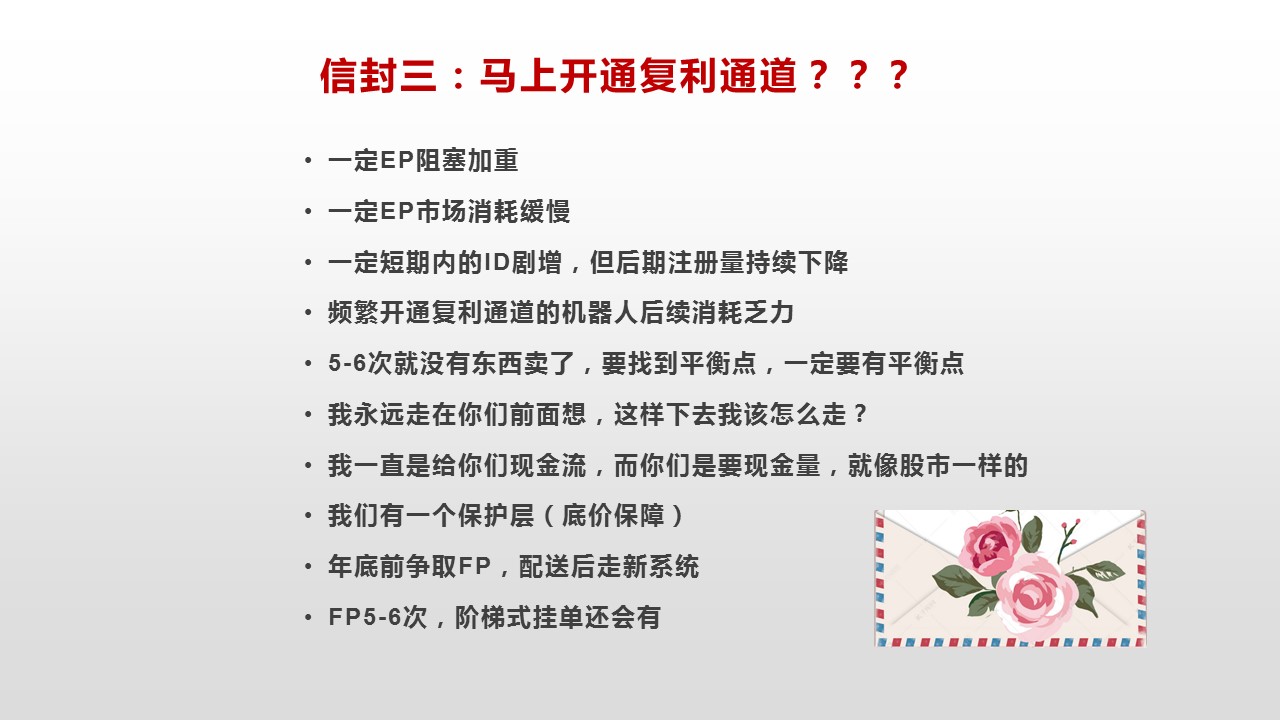 信封三：马上开通复利通道？？？

• 一定EP阻塞加重
• 一定EP市场消耗缓慢
• 一定短期内的ID剧增，但后期注册量持续下降
• 频繁开通复利通道的机器人后续消耗乏力
• 5-6次就没有东西卖了，要找到平衡点，一定要有平衡点
• 我永远走在你们前面想，这样下去我该怎么走？
• 我一直是给你们现金流，而你们是要现金量，就像股市一样的
• 我们有一个保护层（底价保障）
• 年底前争取FP，配送后走新系统
• FP5-6次，阶梯式挂单还会有